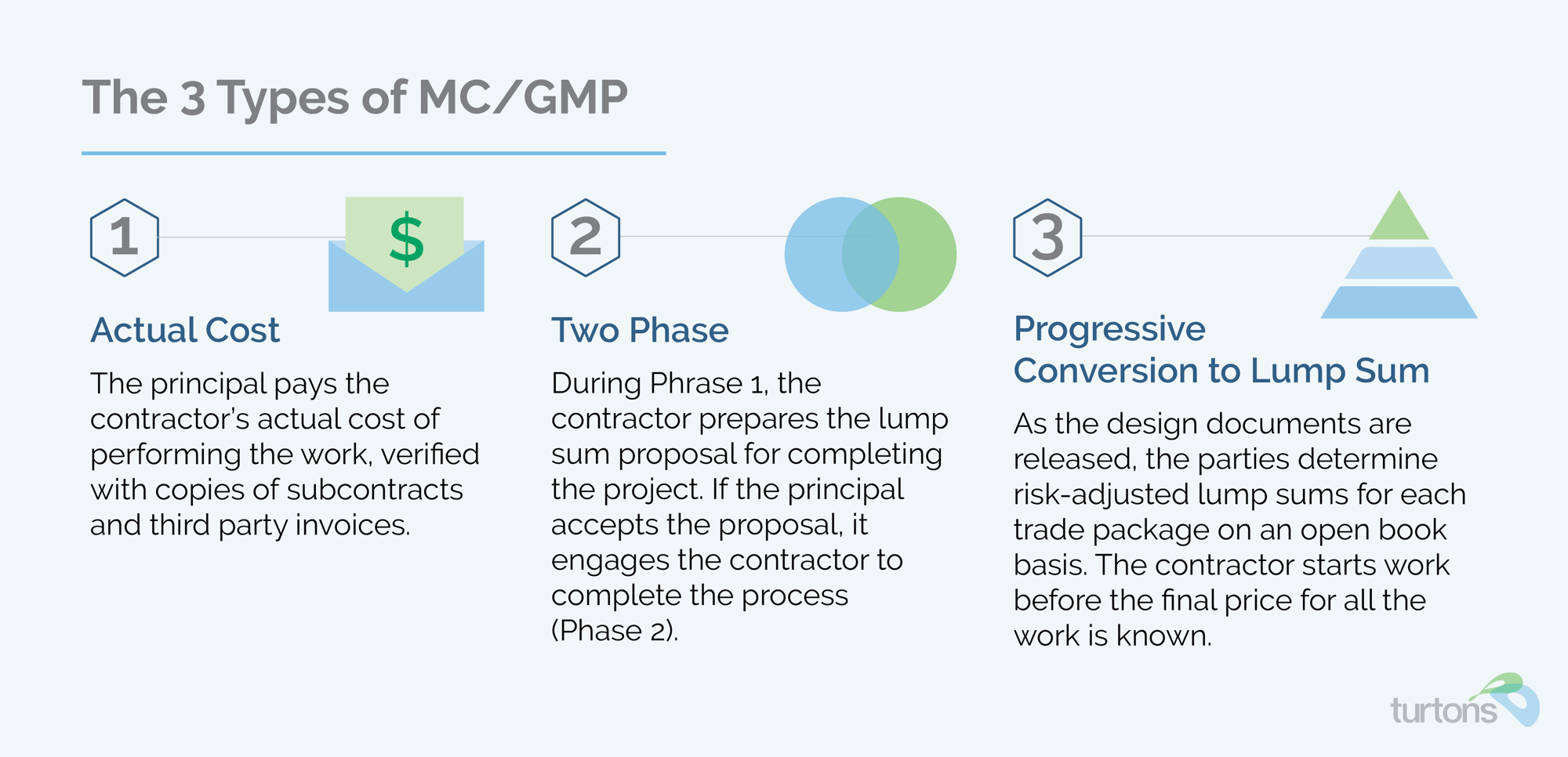 The 3 Types of MC/GMP

1

$

Actual Cost

The principal pays the contractor's actual cost of performing the work, verified with copies of subcontracts and third party invoices.

2

Two Phase

During Phrase 1, the contractor prepares the lump sum proposal for completing the project. If the principal accepts the proposal, it engages the contractor to complete the process (Phase 2).

3

Progressive Conversion to Lump Sum

As the design documents are released, the parties determine risk-adjusted lump sums for each trade package on an open book basis. The contractor starts work before the final price for all the work is known.

turtons